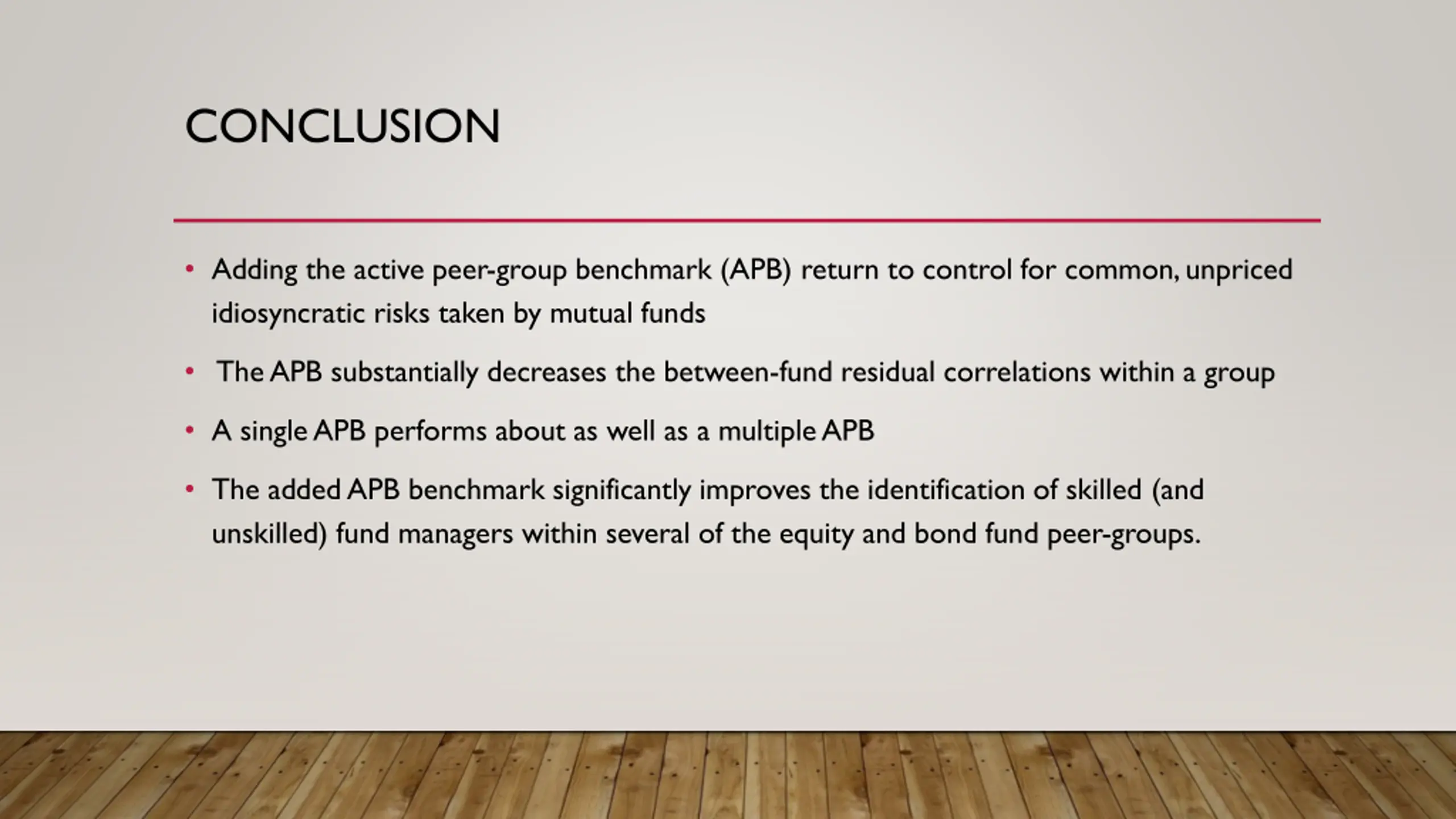 CONCLUSION

• Adding the active peer-group benchmark (APB) return to control for common, unpriced idiosyncratic risks taken by mutual funds

• The APB substantially decreases the between-fund residual correlations within a group

• A single APB performs about as well as a multiple APB

• The added APB benchmark significantly improves the identification of skilled (and unskilled) fund managers within several of the equity and bond fund peer-groups.